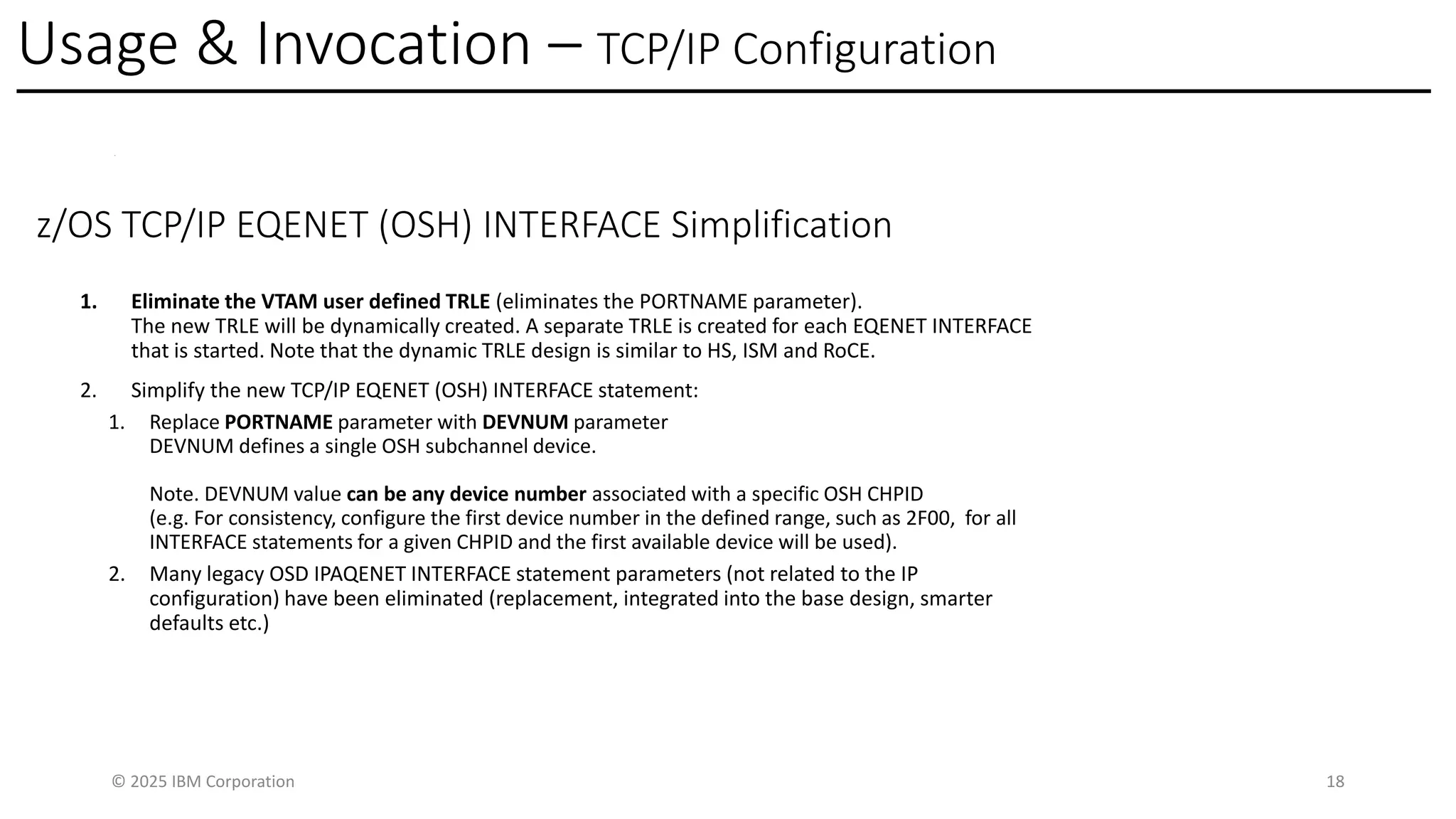 Usage & Invocation – TCP/IP Configuration

z/OS TCP/IP EQENET (OSH) INTERFACE Simplification

1. Eliminate the VTAM user defined TRLE (eliminates the PORTNAME parameter).
The new TRLE will be dynamically created. A separate TRLE is created for each EQENET INTERFACE that is started. Note that the dynamic TRLE design is similar to HS, ISM and RoCE.

2. Simplify the new TCP/IP EQENET (OSH) INTERFACE statement:

1. Replace PORTNAME parameter with DEVNUM parameter
DEVNUM defines a single OSH subchannel device.

Note. DEVNUM value can be any device number associated with a specific OSH CHPID (e.g. For consistency, configure the first device number in the defined range, such as 2F00, for all INTERFACE statements for a given CHPID and the first available device will be used).

2. Many legacy OSD IPAQENET INTERFACE statement parameters (not related to the IP configuration) have been eliminated (replacement, integrated into the base design, smarter defaults etc.)

© 2025 IBM Corporation

18